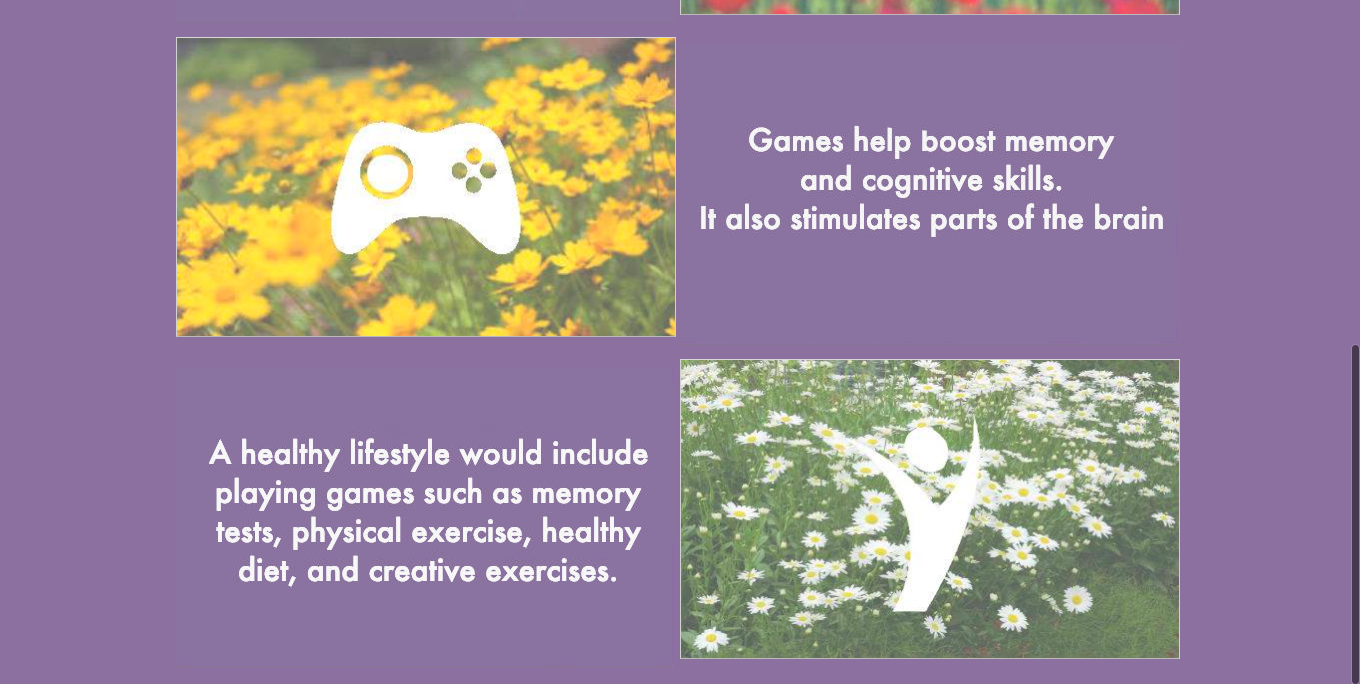 Games help boost memory and cognitive skills.
It also stimulates parts of the brain

A healthy lifestyle would include playing games such as memory tests, physical exercise, healthy diet, and creative exercises.